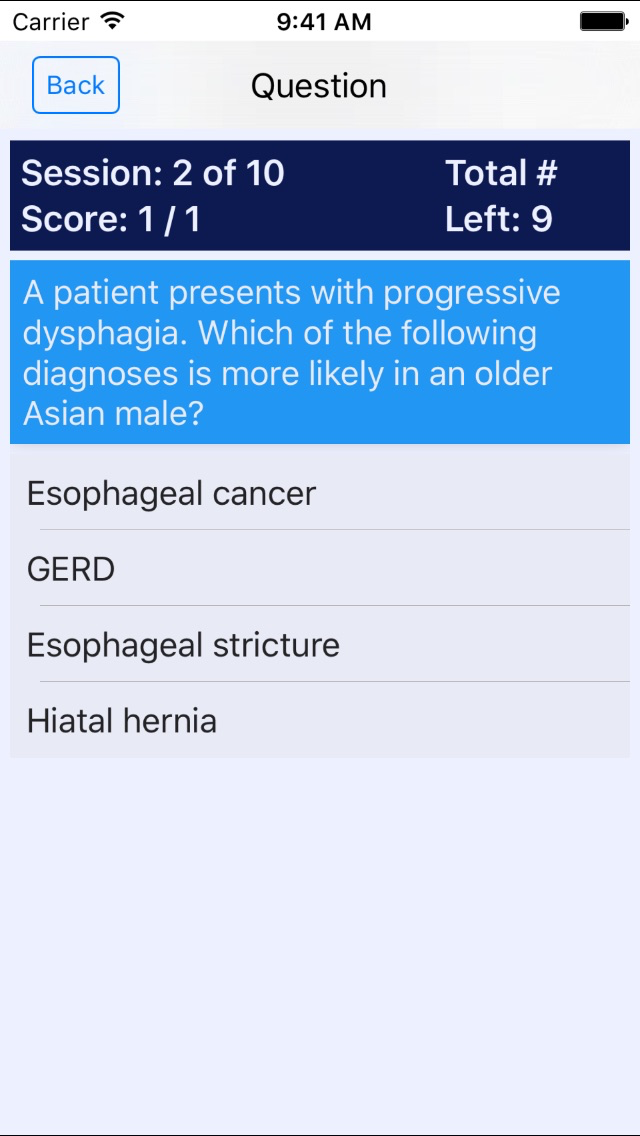 Carrier 9:41 AM

Back Question

Session: 2 of 10
Score: 1 / 1

Total #
Left: 9

A patient presents with progressive dysphagia. Which of the following diagnoses is more likely in an older Asian male?

Esophageal cancer

GERD

Esophageal stricture

Hiatal hernia